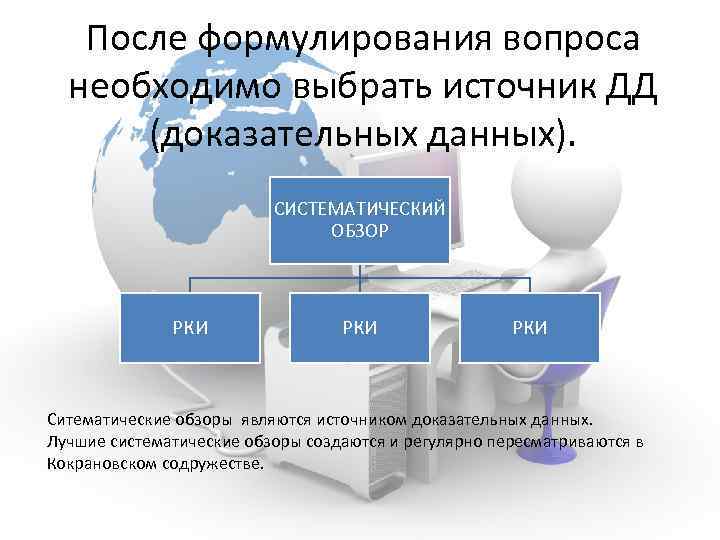 После формулирования вопроса необходимо выбрать источник ДД (доказательных данных).

СИСТЕМАТИЧЕСКИЙ ОБЗОР

РКИ

РКИ

РКИ

Ситематические обзоры являются источником доказательных данных. Лучшие систематические обзоры создаются и регулярно пересматриваются в Кокрановском содружестве.